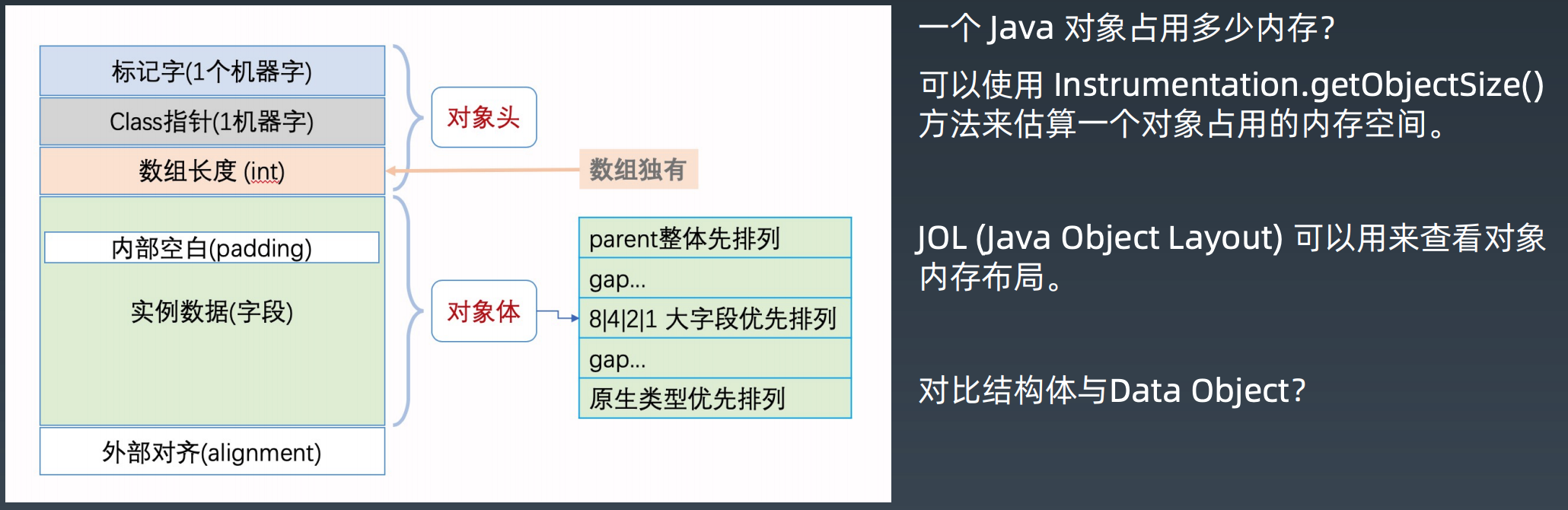 标记字(1个机器字)

Class指针(1机器字)

数组长度 (int)

内部空白(padding)

实例数据(字段)

外部对齐(alignment)

对象头

数组独有

对象体

parent整体先排列

gap...

8|4|2|1 大字段优先排列

gap...

原生类型优先排列

一个 Java 对象占用多少内存?

可以使用 Instrumentation.getObjectSize() 方法来估算一个对象占用的内存空间。

JOL (Java Object Layout) 可以用来查看对象内存布局。

对比结构体与Data Object?